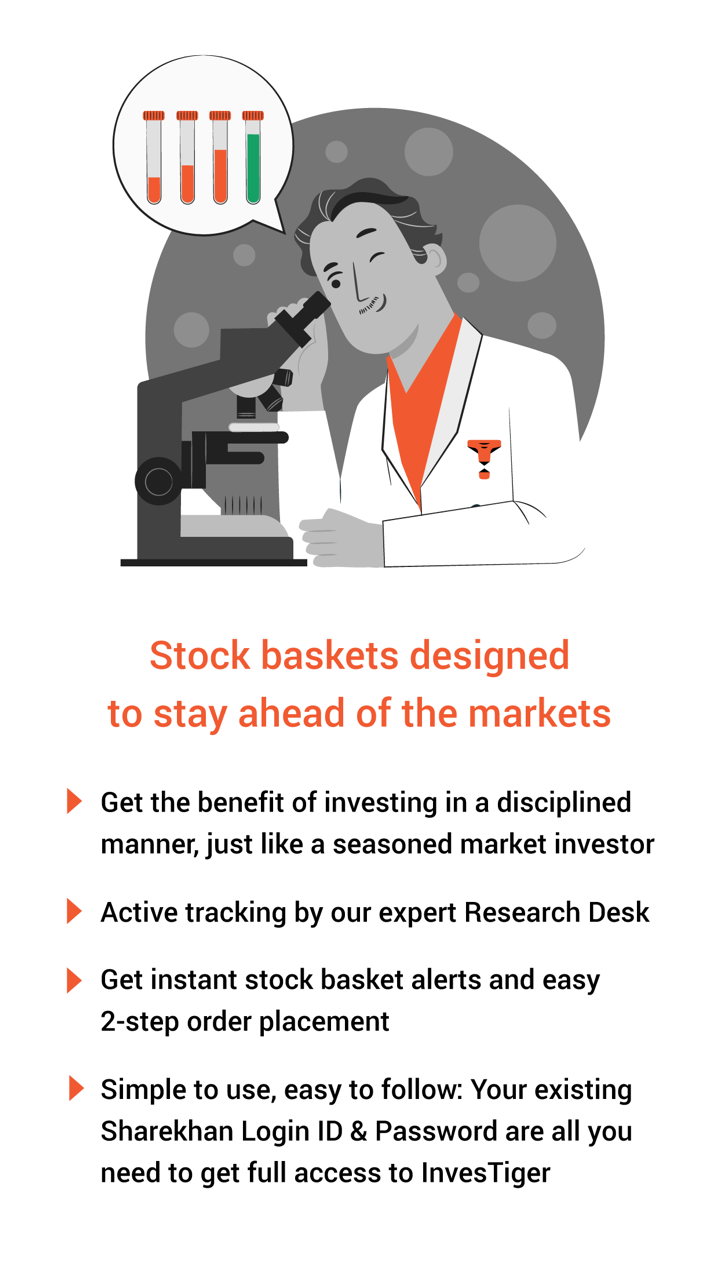 Stock baskets designed to stay ahead of the markets

Get the benefit of investing in a disciplined manner, just like a seasoned market investor

Active tracking by our expert Research Desk

Get instant stock basket alerts and easy 2-step order placement

Simple to use, easy to follow: Your existing Sharekhan Login ID & Password are all you need to get full access to InvesTiger